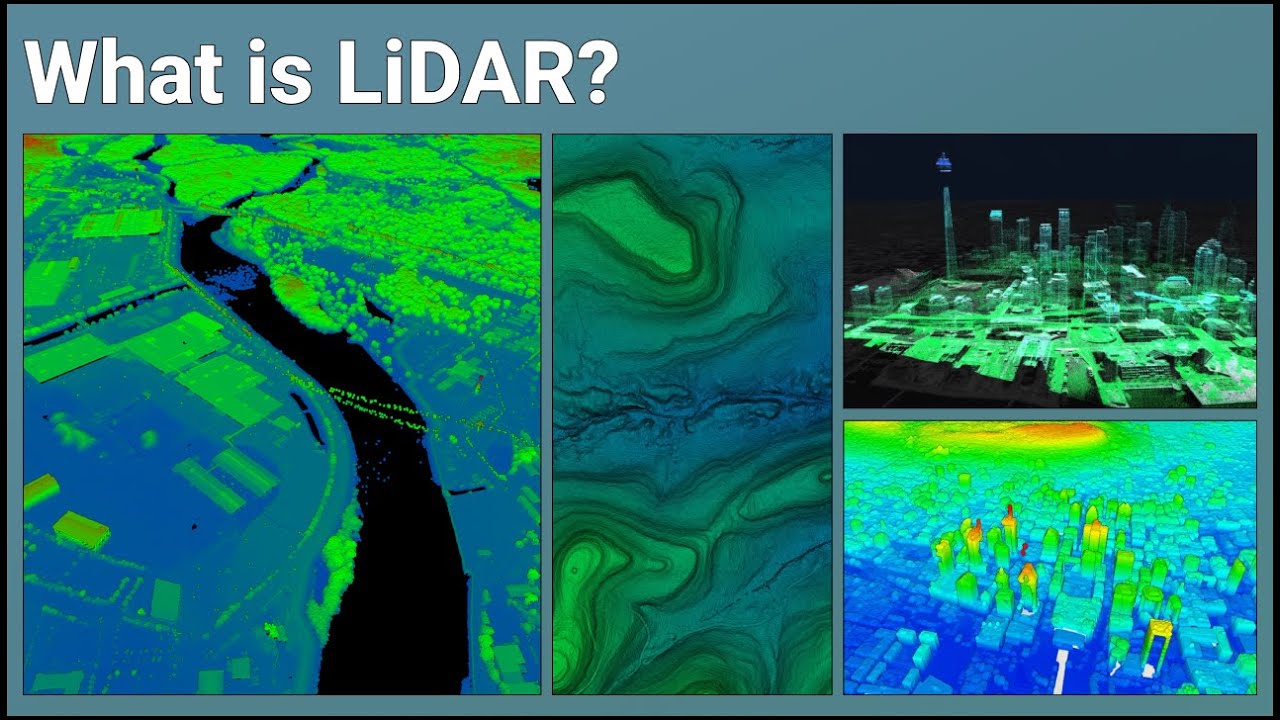 What is LiDAR?